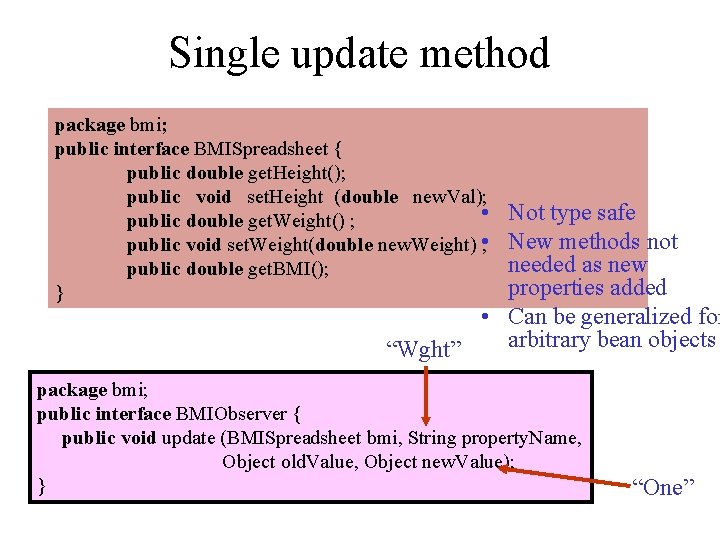 Single update method

package bmi;
public interface BMISpreadsheet {
public double getHeight();
public void setHeight (double newVal);
public double getWeight() ;
public void setWeight(double newWeight) ;
public double getBMI();
}

• Not type safe
• New methods not needed as new properties added
• Can be generalized for arbitrary bean objects

“Wght”

package bmi;
public interface BMIObserver {
public void update (BMISpreadsheet bmi, String propertyName,
Object oldValue, Object newValue);
}

“One”